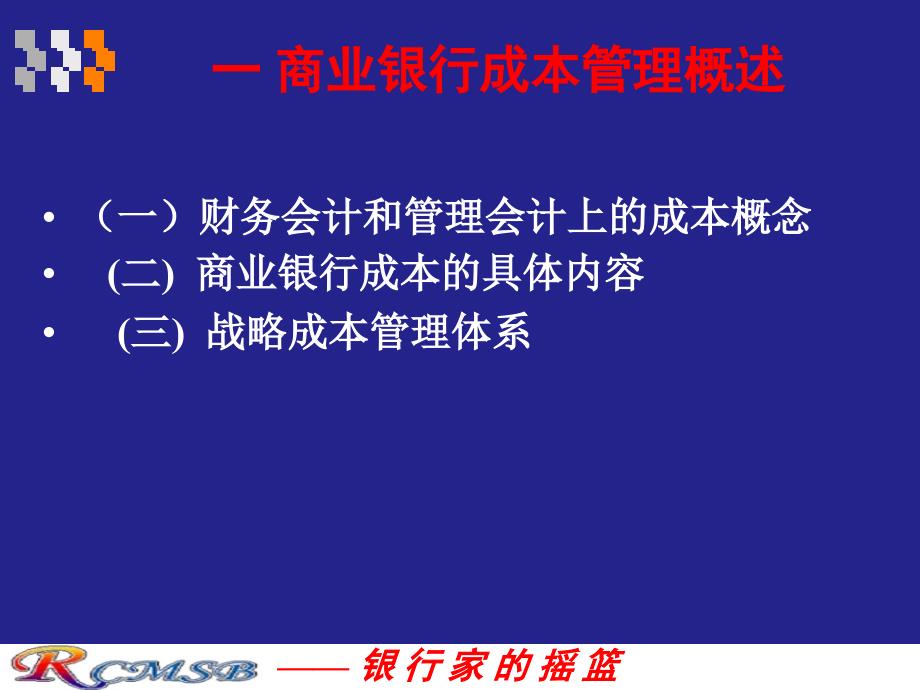 一 商业银行成本管理概述

• （一）财务会计和管理会计上的成本概念
• (二) 商业银行成本的具体内容
• (三) 战略成本管理体系

RCMSB —— 银行家的摇篮